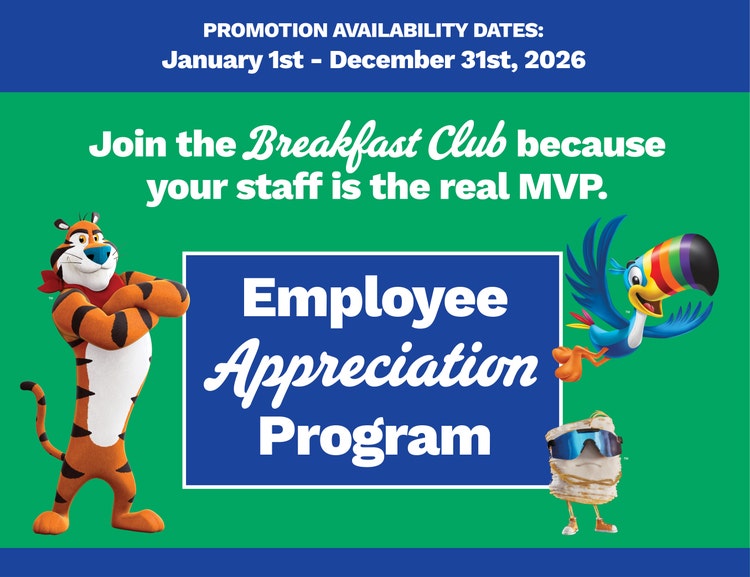 PROMOTION AVAILABILITY DATES:
January 1st - December 31st, 2026

Join the Breakfast Club because your staff is the real MVP.

Employee
Appreciation
Program